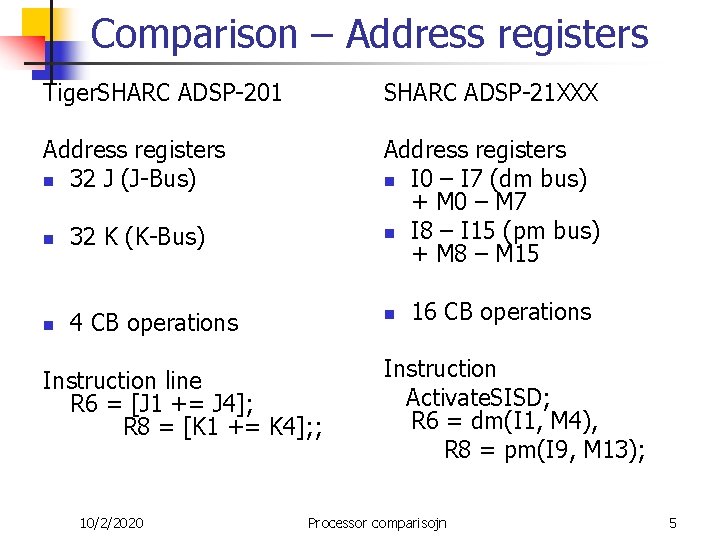 Comparison – Address registers

TigerSHARC ADSP-201

Address registers
- 32 J (J-Bus)
- 32 K (K-Bus)
- 4 CB operations

Instruction line
R6 = [J1 += J4];
R8 = [K1 += K4];;

SHARC ADSP-21XXX

Address registers
- I0 – I7 (dm bus) + M0 – M7
- I8 – I15 (pm bus) + M8 – M15
- 16 CB operations

Instruction
ActivateSISD;
R6 = dm(I1, M4),
R8 = pm(I9, M13);

10/2/2020 Processor comparisojn 5